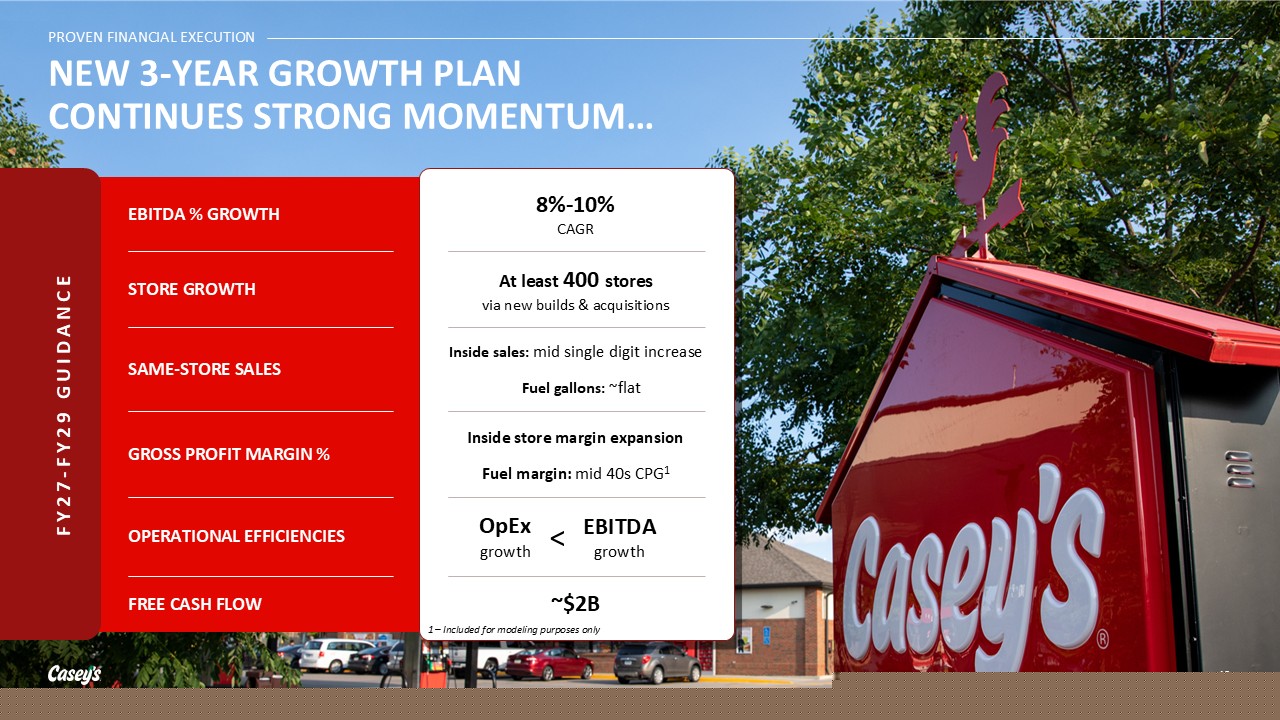 PROVEN FINANCIAL EXECUTION

NEW 3-YEAR GROWTH PLAN
CONTINUES STRONG MOMENTUM...

FY27-FY29 GUIDANCE

EBITDA % GROWTH

STORE GROWTH

SAME-STORE SALES

GROSS PROFIT MARGIN %

OPERATIONAL EFFICIENCIES

FREE CASH FLOW

8%-10%
CAGR

At least 400 stores
via new builds & acquisitions

Inside sales: mid single digit increase

Fuel gallons: ~flat

Inside store margin expansion

Fuel margin: mid 40s CPG$^{1}$

OpEx growth < EBITDA growth

~$2B

1 – Included for modeling purposes only

Casey's

Casey's